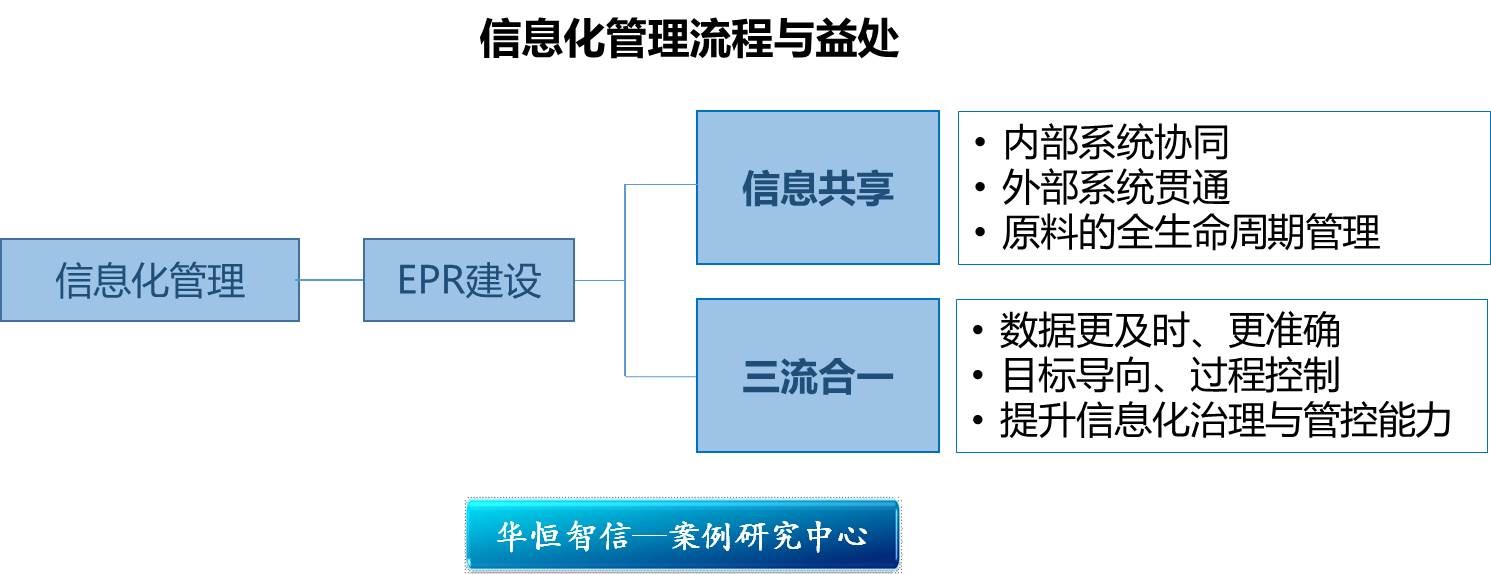 信息化管理流程与益处

信息化管理

EPR建设

信息共享

• 内部系统协同
• 外部系统贯通
• 原料的全生命周期管理

三流合一

• 数据更及时、更准确
• 目标导向、过程控制
• 提升信息化治理与管控能力

华恒智信—案例研究中心